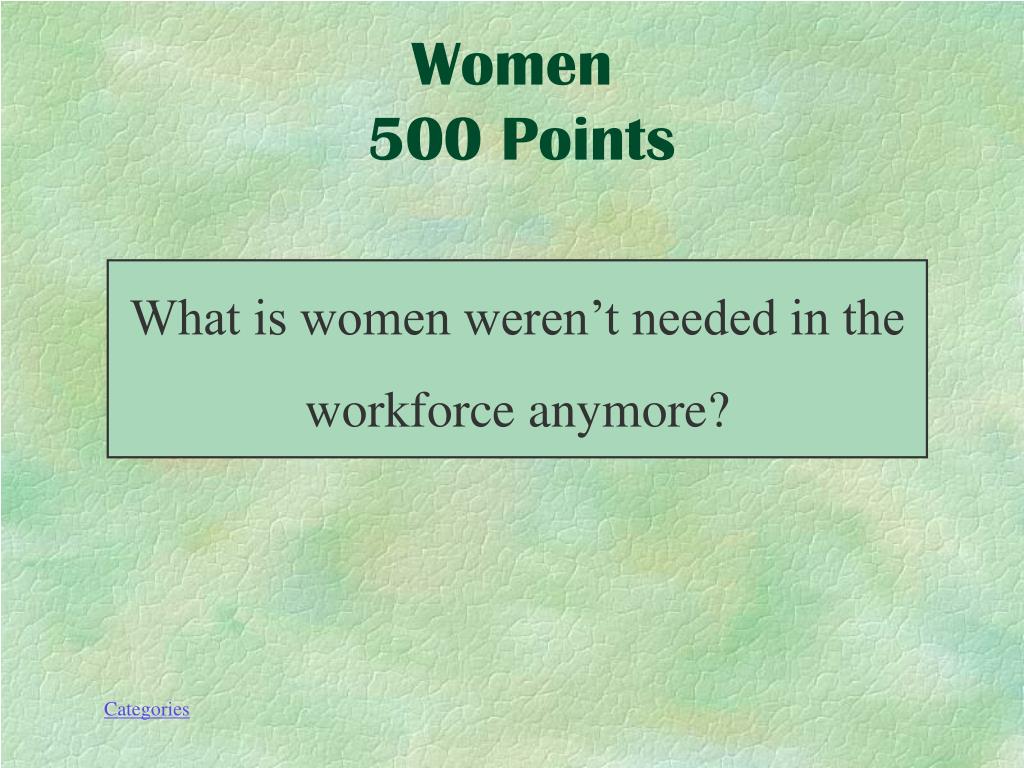 Women
500 Points

What is women weren’t needed in the workforce anymore?

Categories